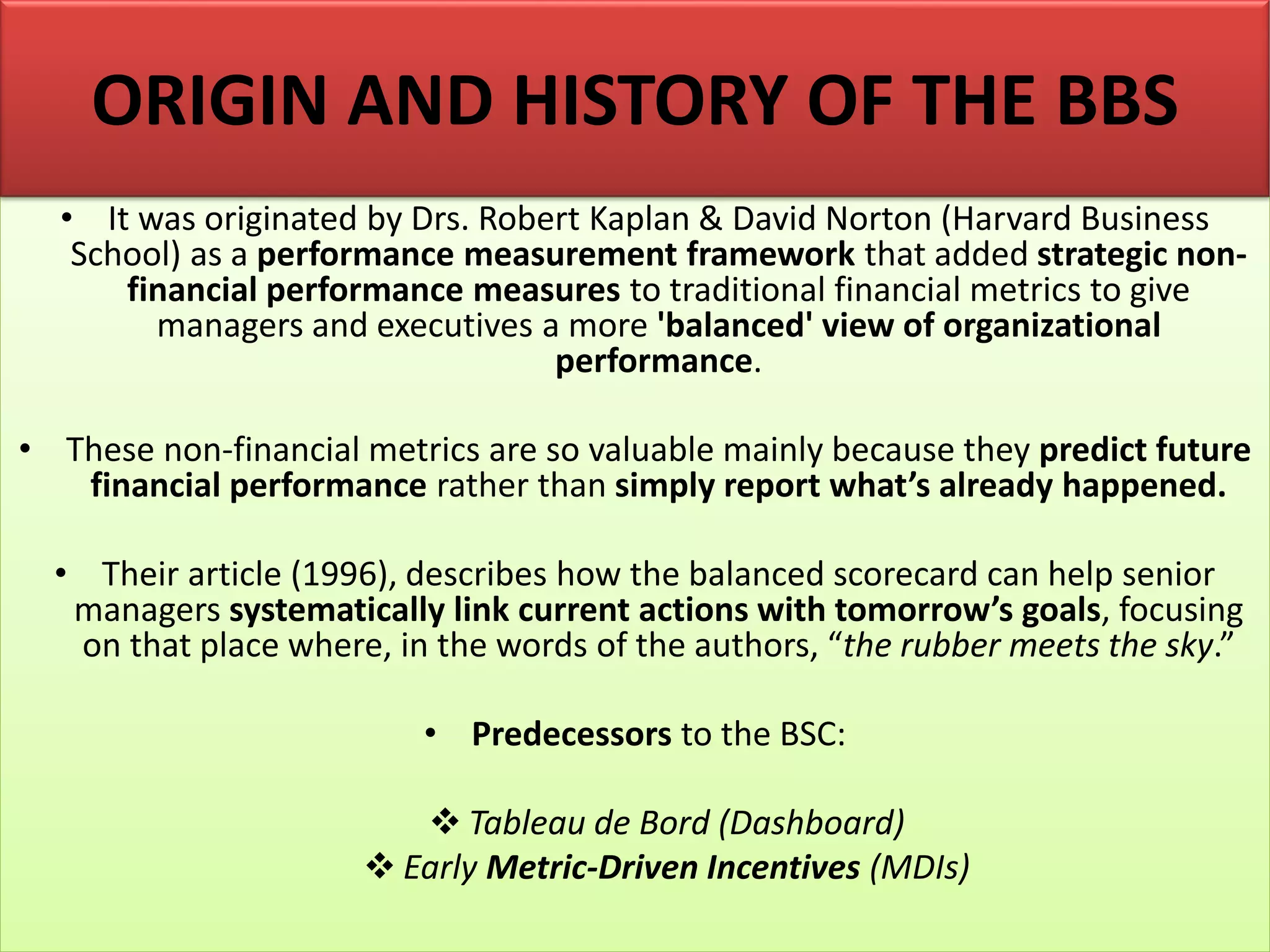 ORIGIN AND HISTORY OF THE BBS

• It was originated by Drs. Robert Kaplan & David Norton (Harvard Business School) as a performance measurement framework that added strategic non-financial performance measures to traditional financial metrics to give managers and executives a more 'balanced' view of organizational performance.

• These non-financial metrics are so valuable mainly because they predict future financial performance rather than simply report what's already happened.

• Their article (1996), describes how the balanced scorecard can help senior managers systematically link current actions with tomorrow's goals, focusing on that place where, in the words of the authors, "the rubber meets the sky."

• Predecessors to the BSC:

❖ Tableau de Bord (Dashboard)
❖ Early Metric-Driven Incentives (MDIs)